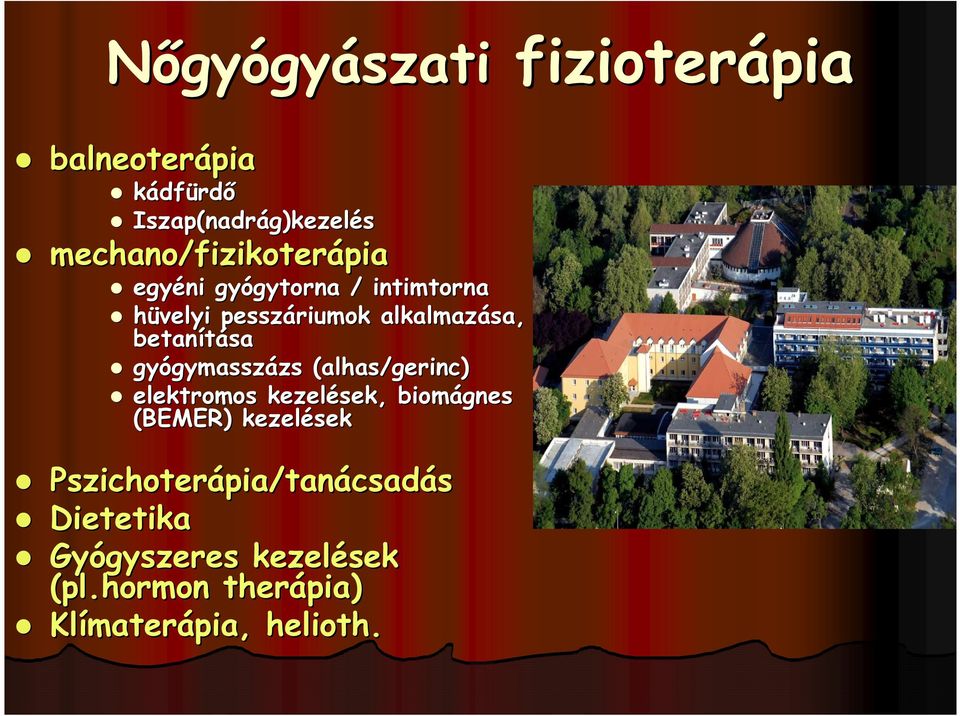 Nőgyógyászati fizioterápia

- balneoterápia
  - kádfürdő
  - Iszap(nadrág)kezelés
- mechano/fizikoterápia
  - egyéni gyógytorna / intimtorna
  - hüvelyi pesszáriumok alkalmazása, betanítása
  - gyógymasszázs (alhas/gerinc)
  - elektromos kezelések, biomágnes (BEMER) kezelések
- Pszichoterápia/tanácsadás
- Dietetika
- Gyógyszeres kezelések (pl.hormon therápia)
- Klímaterápia, helioth.